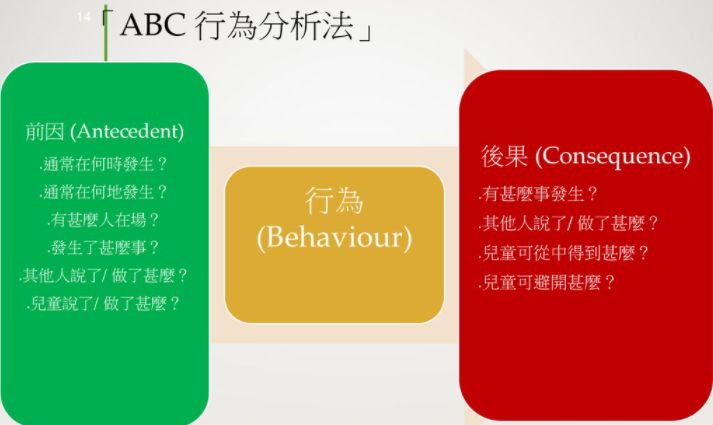 14

「ABC 行為分析法」

前因 (Antecedent)

.通常在何時發生？

.通常在何地發生？

.有甚麼人在場？

.發生了甚麼事？

.其他人說了/ 做了甚麼？

.兒童說了/ 做了甚麼？

行為
(Behaviour)

後果 (Consequence)

.有甚麼事發生？

.其他人說了/ 做了甚麼？

.兒童可從中得到甚麼？

.兒童可避開甚麼？